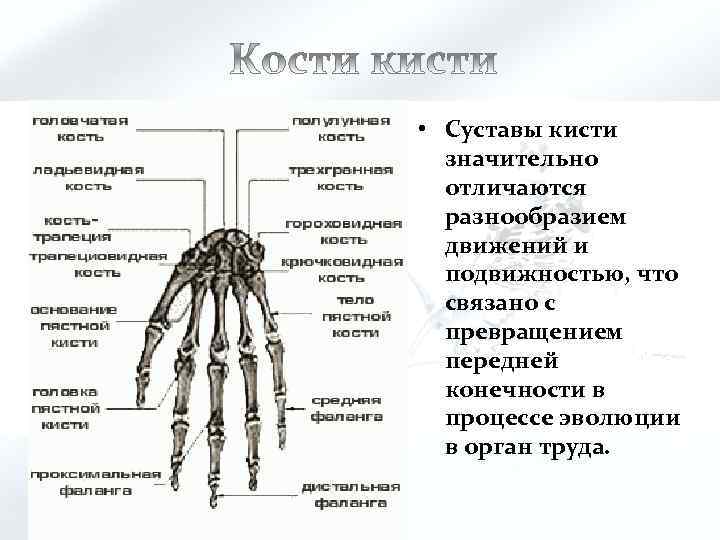 Кости кисти

головчатая кость

ладьевидная кость

кость-трапеция

трапециовидная кость

основание пястной кисти

головка пястной кисти

проксимальная фаланга

полулунная кость

трехгранная кость

гороховидная кость

крючковидная кость

тело пястной кости

средняя фаланга

дистальная фаланга

• Суставы кисти значительно отличаются разнообразием движений и подвижностью, что связано с превращением передней конечности в процессе эволюции в орган труда.